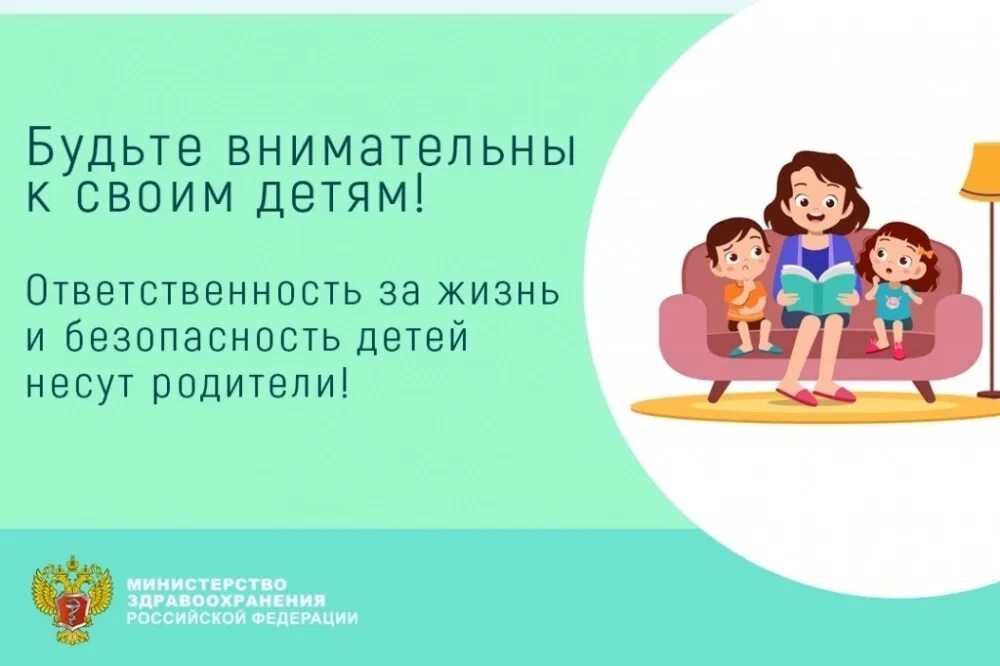 Будьте внимательны к своим детям!

Ответственность за жизнь и безопасность детей несут родители!

МИНИСТЕРСТВО
ЗДРАВООХРАНЕНИЯ
РОССИЙСКОЙ ФЕДЕРАЦИИ